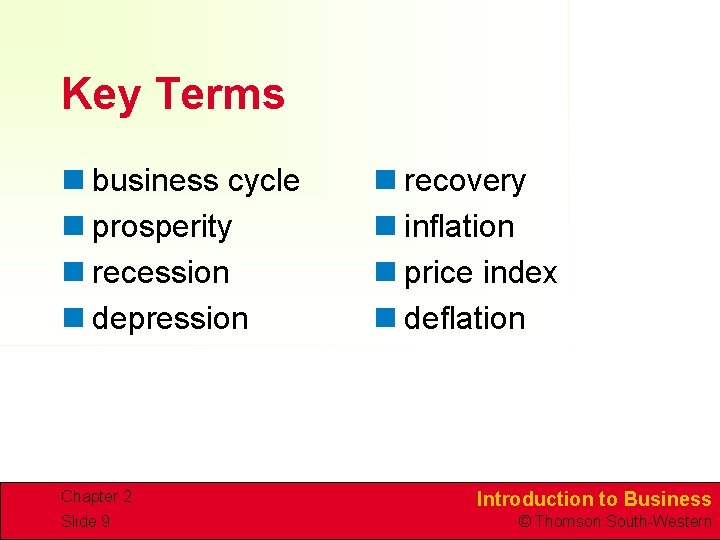 Key Terms

- business cycle
- prosperity
- recession
- depression

- recovery
- inflation
- price index
- deflation

Chapter 2
Slide 9

Introduction to Business
© Thomson South-Western